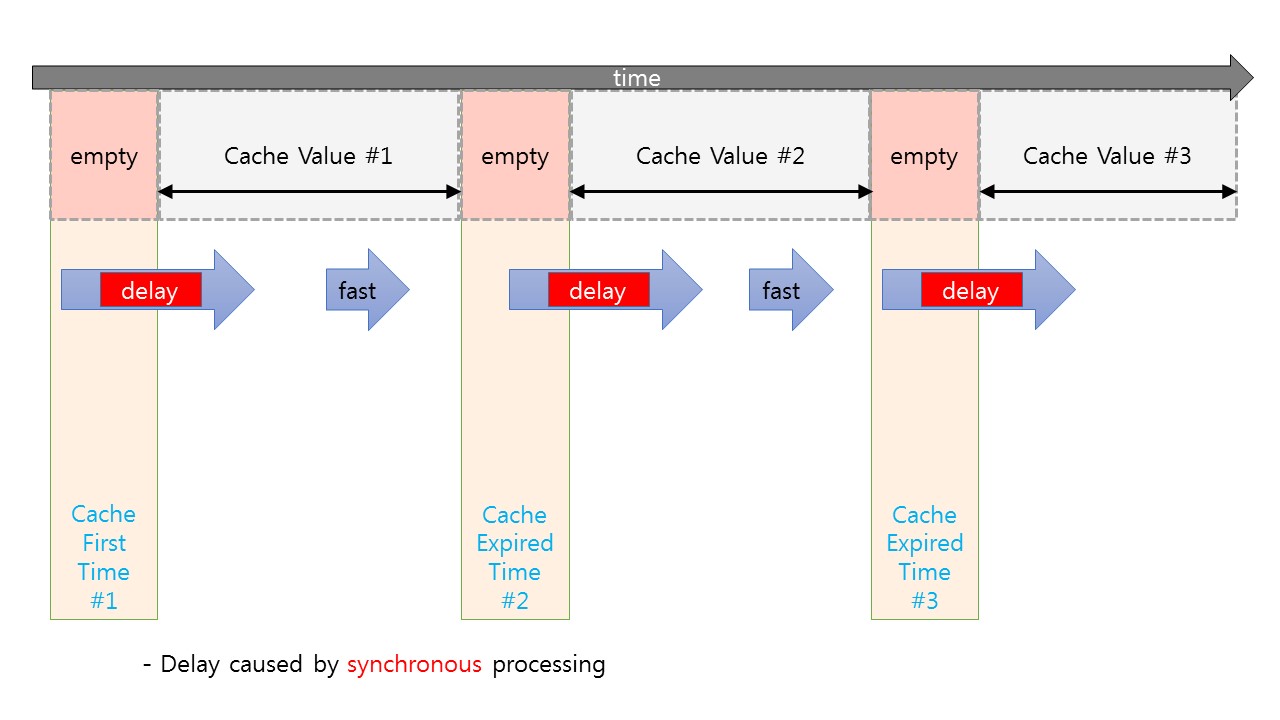 time

empty

Cache Value #1

empty

Cache Value #2

empty

Cache Value #3

delay

fast

delay

fast

delay

Cache First Time #1

Cache Expired Time #2

Cache Expired Time #3

- Delay caused by synchronous processing